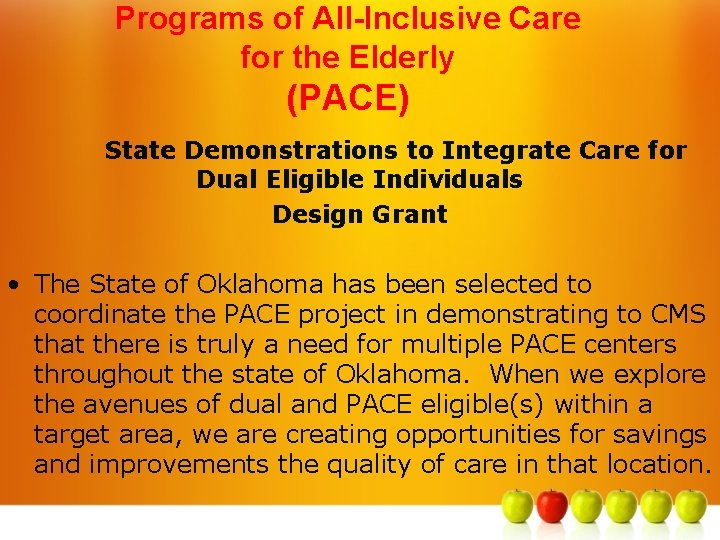 Programs of All-Inclusive Care for the Elderly (PACE)

State Demonstrations to Integrate Care for Dual Eligible Individuals
Design Grant

• The State of Oklahoma has been selected to coordinate the PACE project in demonstrating to CMS that there is truly a need for multiple PACE centers throughout the state of Oklahoma. When we explore the avenues of dual and PACE eligible(s) within a target area, we are creating opportunities for savings and improvements the quality of care in that location.